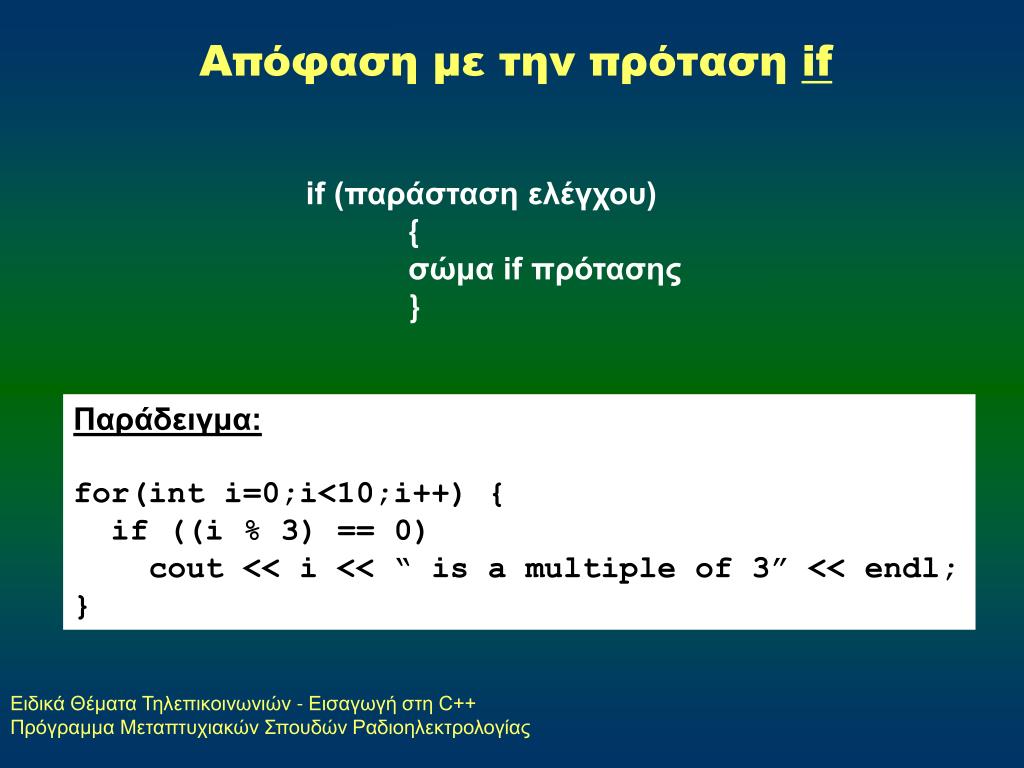 Απόφαση με την πρόταση if

if (παράσταση ελέγχου)
{
σώμα if πρότασης
}

Παράδειγμα:

for(int i=0;i<10;i++) {
  if ((i % 3) == 0)
    cout << i << “ is a multiple of 3” << endl;
}

Ειδικά Θέματα Τηλεπικοινωνιών - Εισαγωγή στη C++
Πρόγραμμα Μεταπτυχιακών Σπουδών Ραδιοηλεκτρολογίας